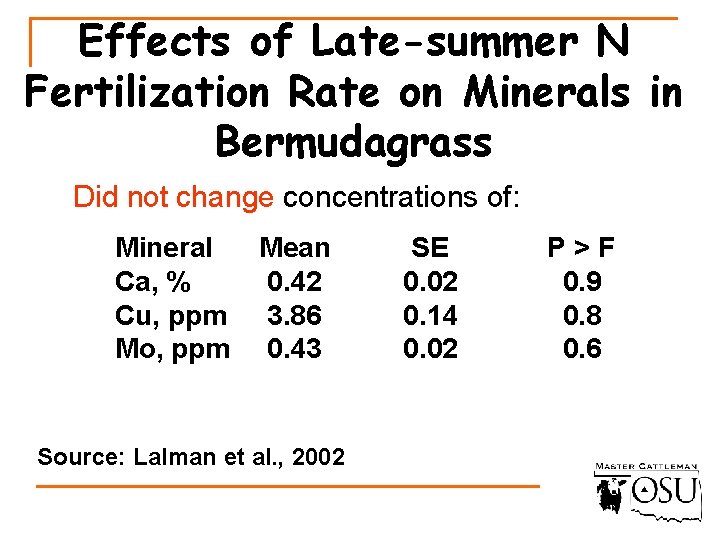 Effects of Late-summer N Fertilization Rate on Minerals in Bermudagrass

Did not change concentrations of:

| Mineral | Mean | SE | P > F |
|---|---|---|---|
| Ca, % | 0.42 | 0.02 | 0.9 |
| Cu, ppm | 3.86 | 0.14 | 0.8 |
| Mo, ppm | 0.43 | 0.02 | 0.6 |

Source: Lalman et al., 2002

MASTER CATTLEMAN
OSU